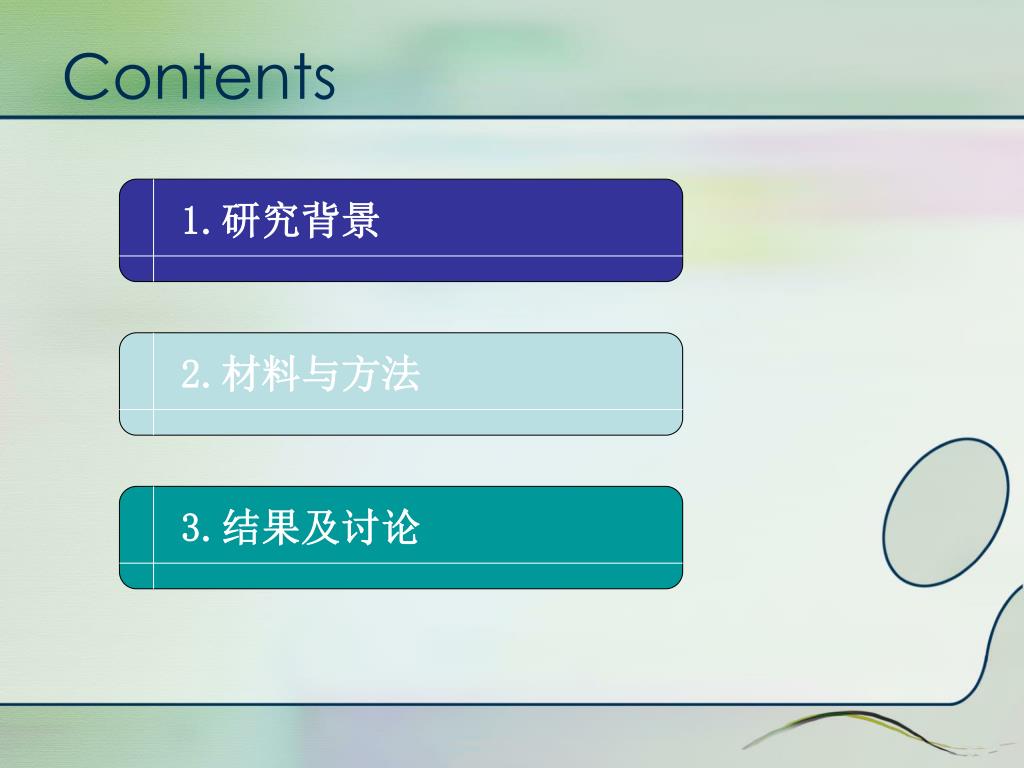 Contents

1.研究背景

2.材料与方法

3.结果及讨论